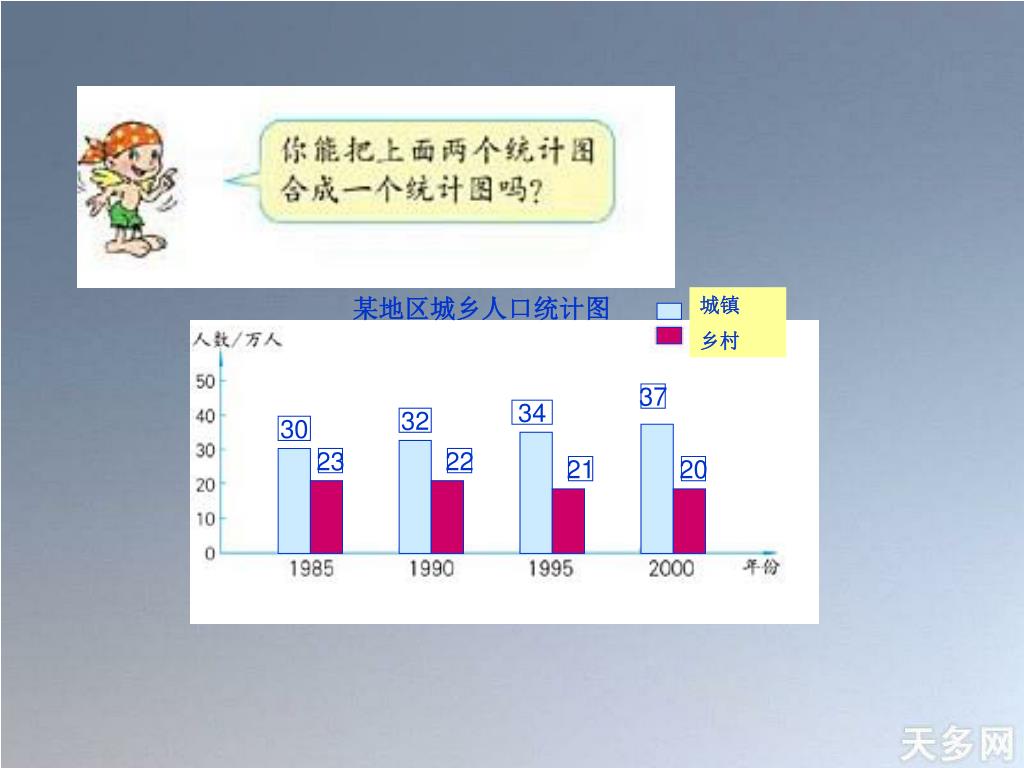 你能把上面两个统计图合成一个统计图吗?

某地区城乡人口统计图

城镇
乡村

人数/万人
50
40
30
20
10
0

30
23
32
22
34
21
37
20

1985
1990
1995
2000
年份

天多网